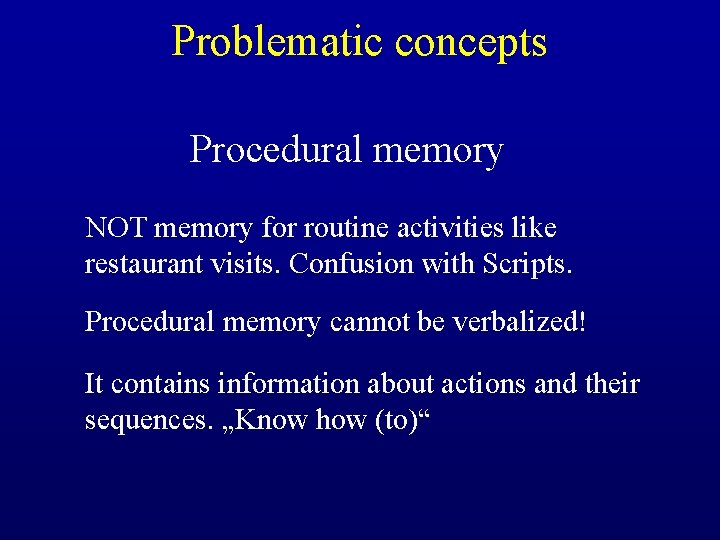 Problematic concepts

Procedural memory

NOT memory for routine activities like restaurant visits. Confusion with Scripts.

Procedural memory cannot be verbalized!

It contains information about actions and their sequences. „Know how (to)“